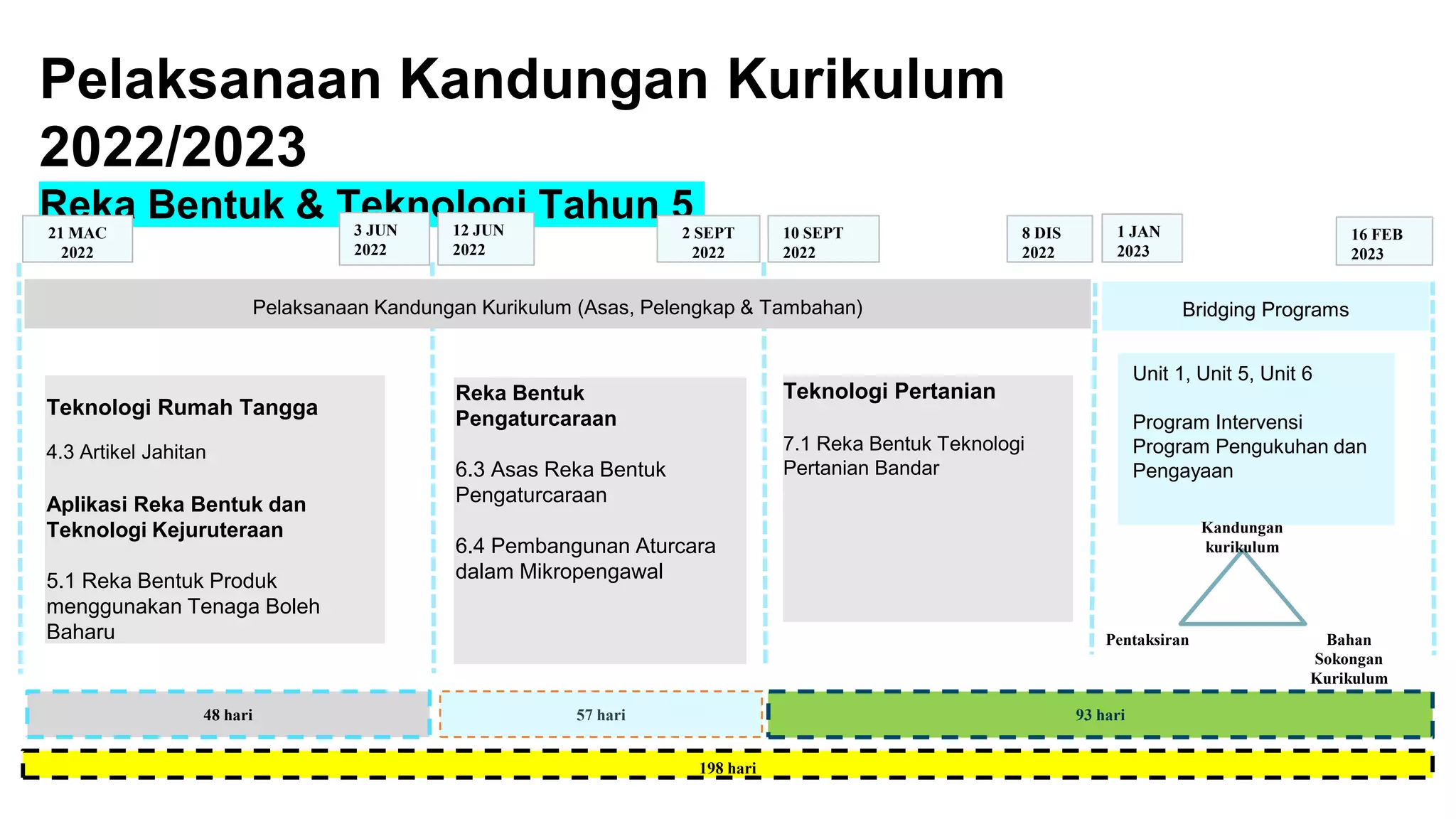 Pelaksanaan Kandungan Kurikulum 2022/2023

Reka Bentuk & Teknologi Tahun 5

21 MAC 2022

3 JUN 2022

12 JUN 2022

2 SEPT 2022

10 SEPT 2022

8 DIS 2022

1 JAN 2023

16 FEB 2023

Pelaksanaan Kandungan Kurikulum (Asas, Pelengkap & Tambahan)

Bridging Programs

Teknologi Rumah Tangga

4.3 Artikel Jahitan

Aplikasi Reka Bentuk dan Teknologi Kejuruteraan

5.1 Reka Bentuk Produk menggunakan Tenaga Boleh Baharu

Reka Bentuk Pengaturcaraan

6.3 Asas Reka Bentuk Pengaturcaraan

6.4 Pembangunan Aturcara dalam Mikropengawal

Teknologi Pertanian

7.1 Reka Bentuk Teknologi Pertanian Bandar

Unit 1, Unit 5, Unit 6

Program Intervensi
Program Pengukuhan dan Pengayaan

Kandungan kurikulum

Pentaksiran

Bahan Sokongan Kurikulum

48 hari

57 hari

93 hari

198 hari